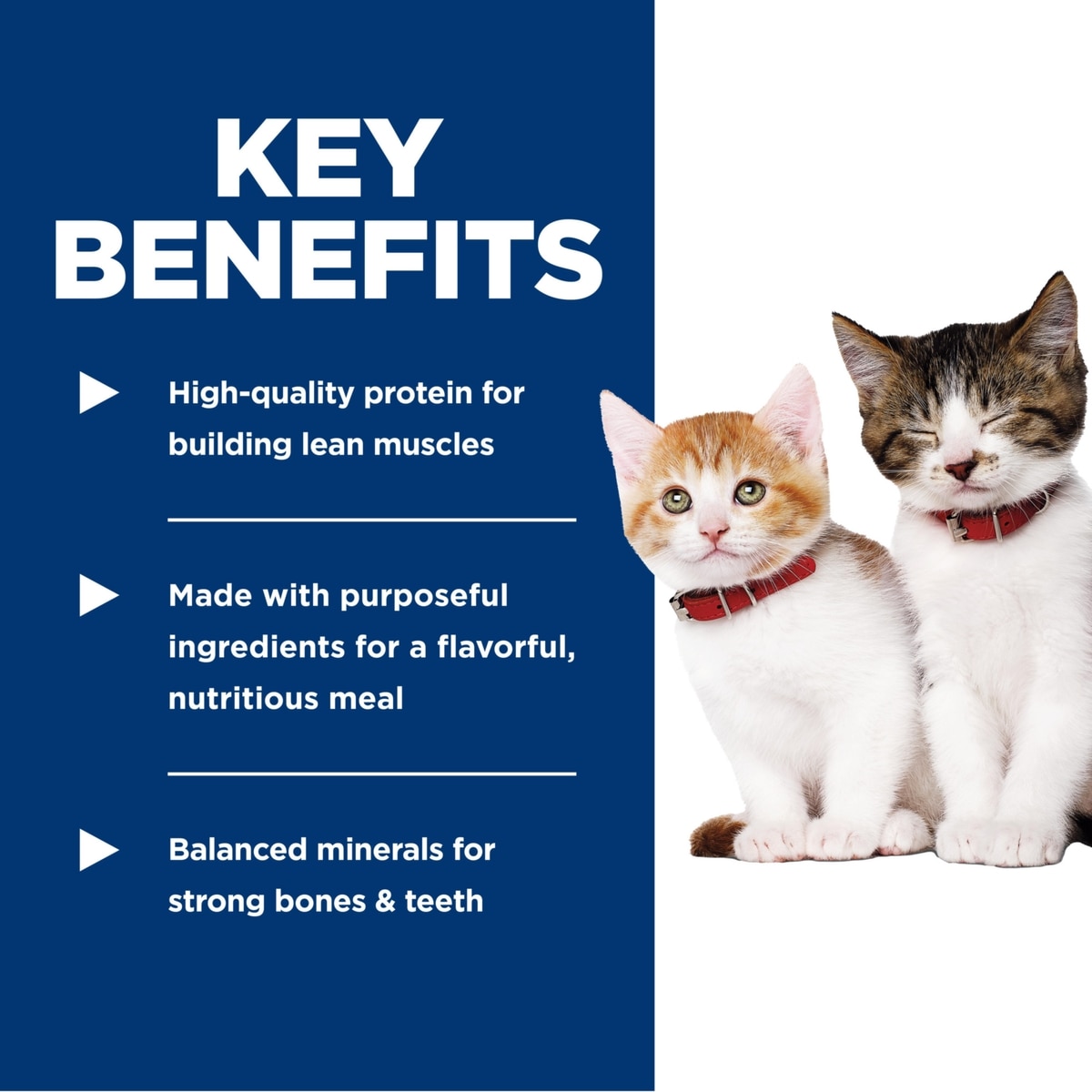 KEY BENEFITS

High-quality protein for building lean muscles

Made with purposeful ingredients for a flavorful, nutritious meal

Balanced minerals for strong bones & teeth